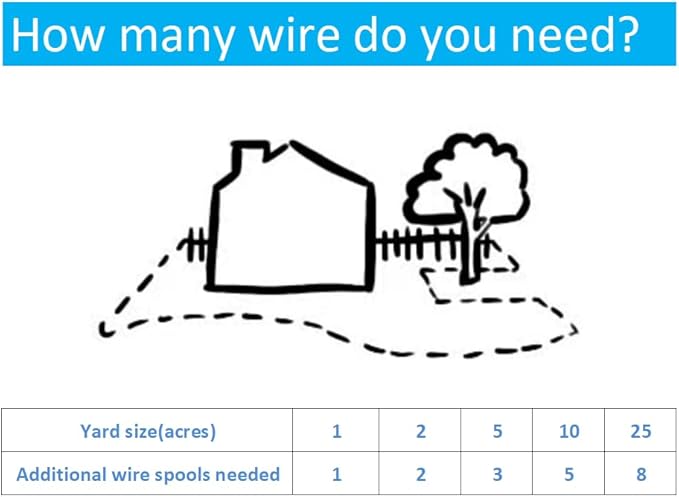 How many wire do you need?

| Yard size(acres) | 1 | 2 | 5 | 10 | 25 |
|---|---|---|---|---|---|
| Additional wire spools needed | 1 | 2 | 3 | 5 | 8 |